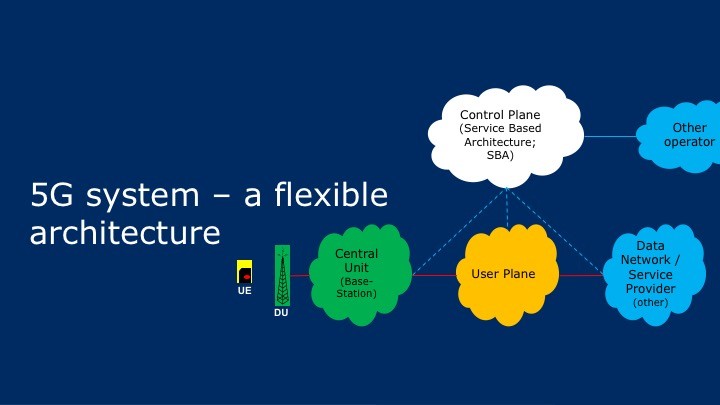 5G system – a flexible architecture

Control Plane (Service Based Architecture; SBA)

Other operator

UE

DU

Central Unit (Base-Station)

User Plane

Data Network / Service Provider (other)